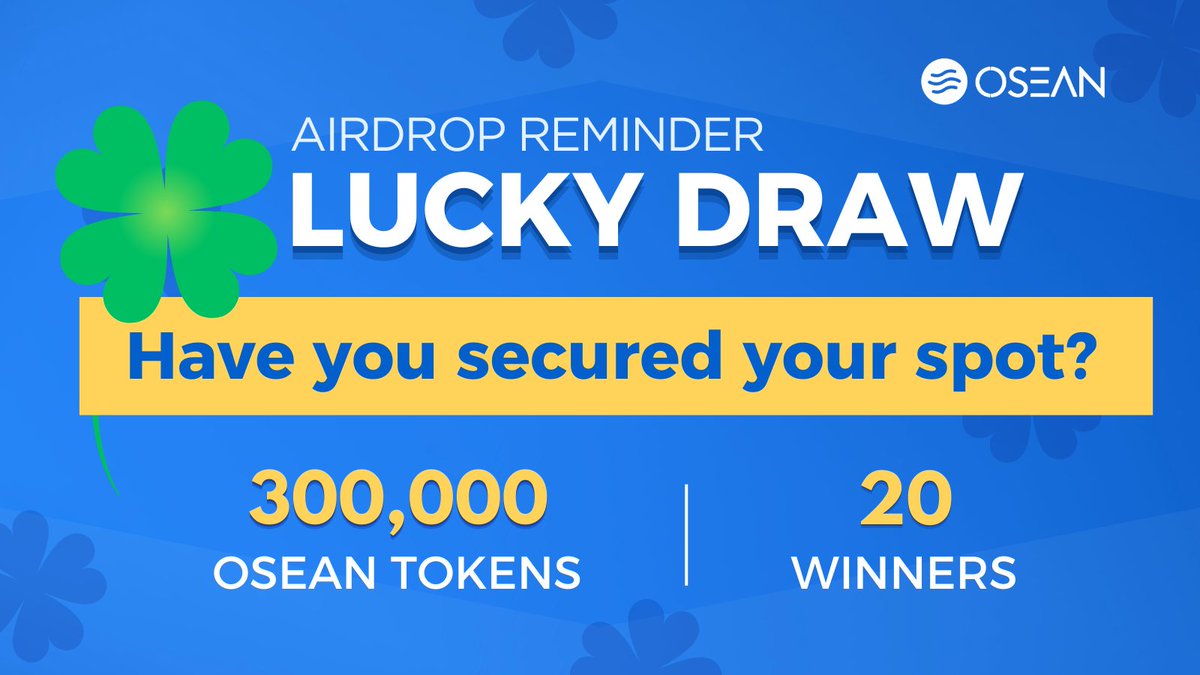 OSEAN

AIRDROP REMINDER

LUCKY DRAW

Have you secured your spot?

300,000
OSEAN TOKENS

20
WINNERS